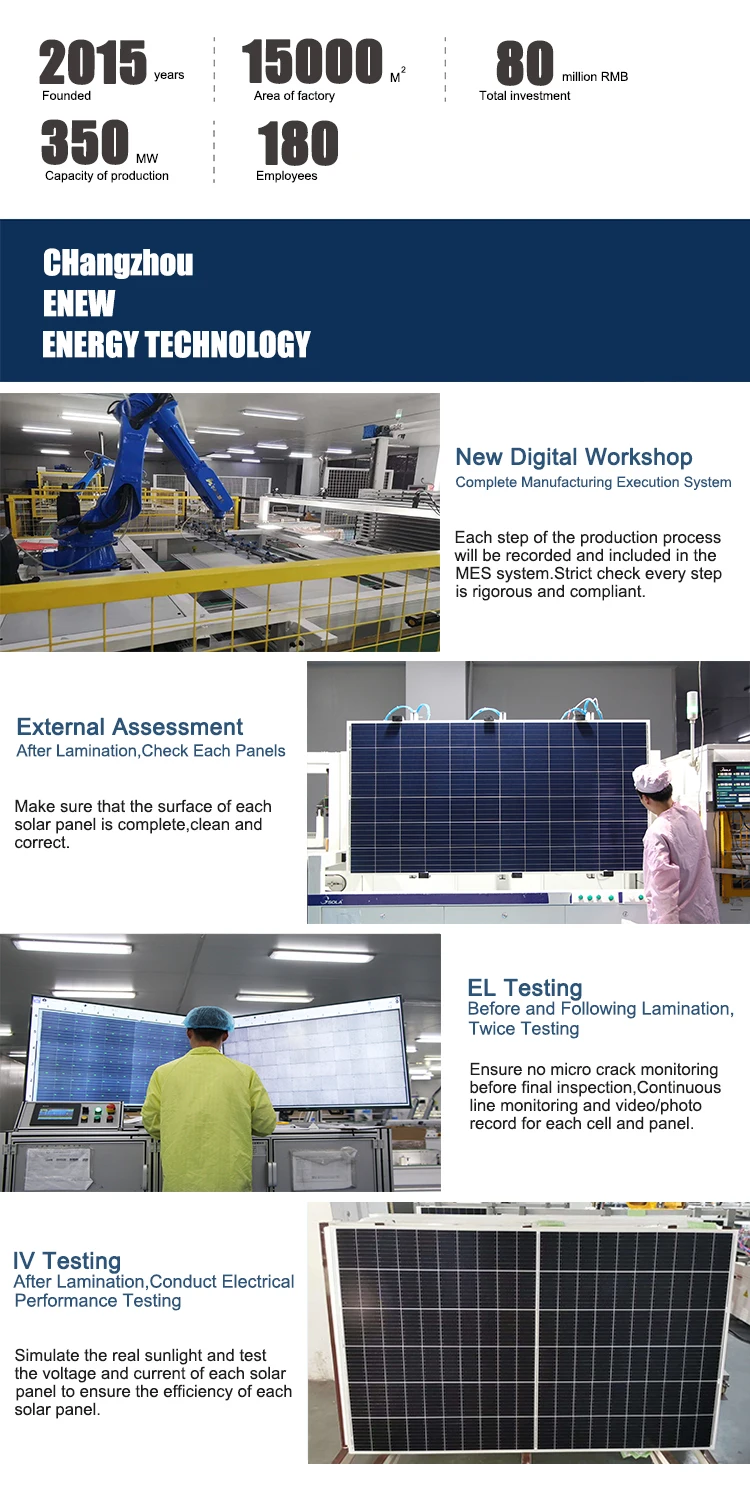 2015 years
Founded

15000 $M^2$
Area of factory

80 million RMB
Total investment

350 MW
Capacity of production

180
Employees

CHangzhou
ENEW
ENERGY TECHNOLOGY

New Digital Workshop
Complete Manufacturing Execution System

Each step of the production process will be recorded and included in the MES system.Strict check every step is rigorous and compliant.

External Assessment
After Lamination,Check Each Panels

Make sure that the surface of each solar panel is complete,clean and correct.

EL Testing
Before and Following Lamination, Twice Testing

Ensure no micro crack monitoring before final inspection,Continuous line monitoring and video/photo record for each cell and panel.

IV Testing
After Lamination,Conduct Electrical Performance Testing

Simulate the real sunlight and test the voltage and current of each solar panel to ensure the efficiency of each solar panel.